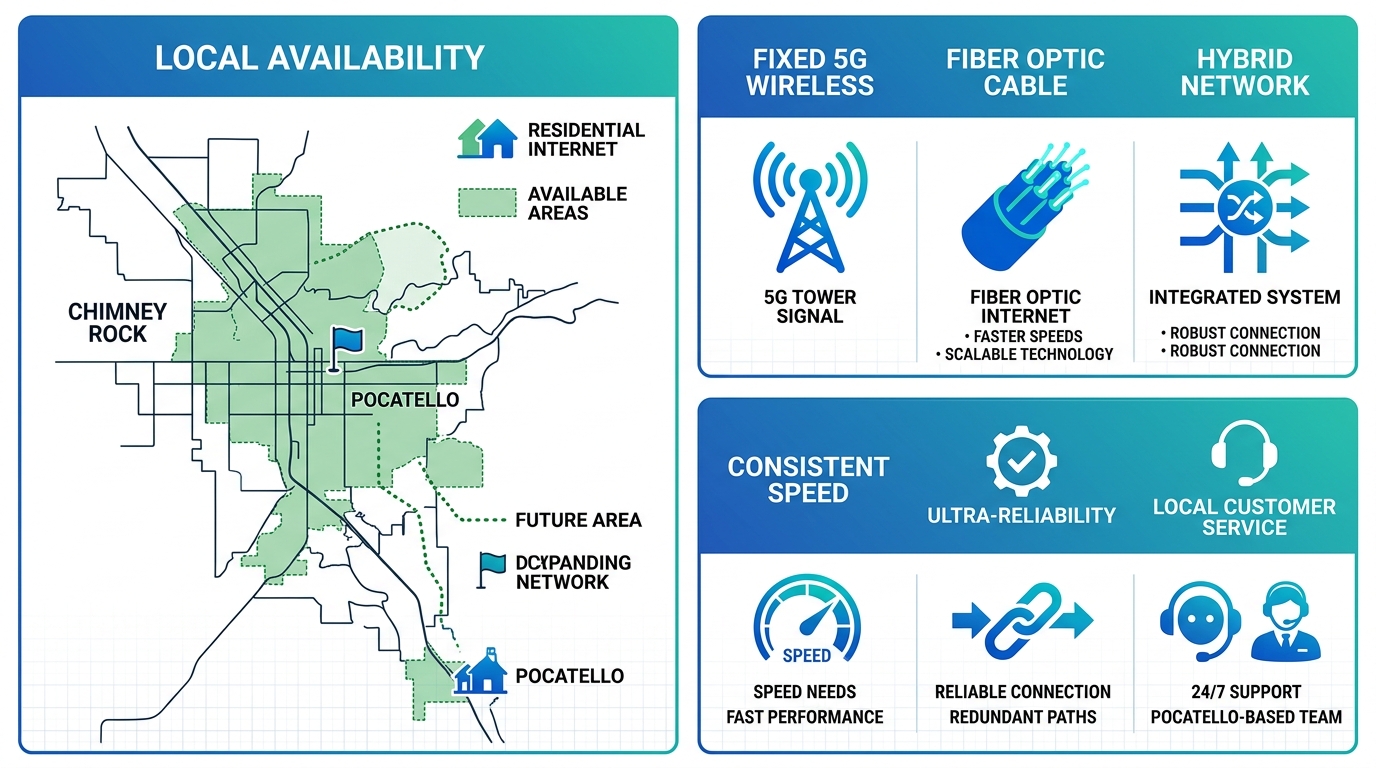 LOCAL AVAILABILITY

RESIDENTIAL INTERNET

AVAILABLE AREAS

CHIMNEY ROCK

POCATELLO

FUTURE AREA

DCYPANDING NETWORK

POCATELLO

FIXED 5G WIRELESS

FIBER OPTIC CABLE

HYBRID NETWORK

5G TOWER SIGNAL

FIBER OPTIC INTERNET
• FASTER SPEEDS
• SCALABLE TECHNOLOGY

INTEGRATED SYSTEM
• ROBUST CONNECTION
• ROBUST CONNECTION

CONSISTENT SPEED

ULTRA-RELIABILITY

LOCAL CUSTOMER SERVICE

SPEED

SPEED NEEDS
FAST PERFORMANCE

RELIABLE CONNECTION
REDUNDANT PATHS

24/7 SUPPORT
POCATELLO-BASED TEAM